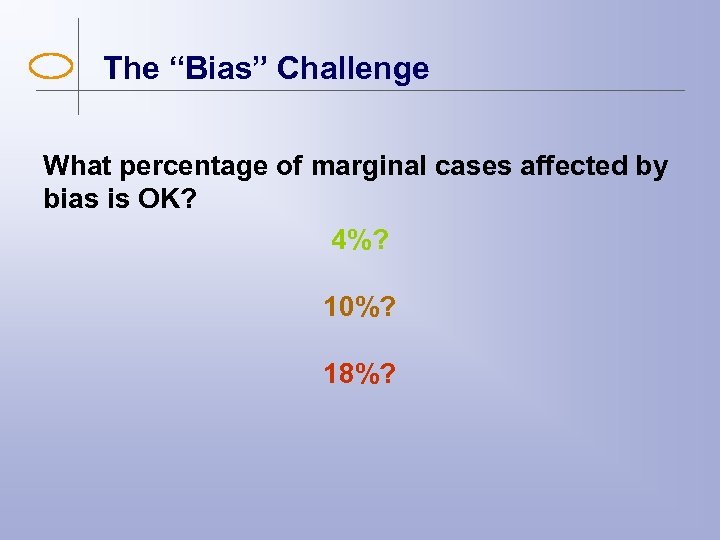 The “Bias” Challenge

What percentage of marginal cases affected by bias is OK?

4%?

10%?

18%?